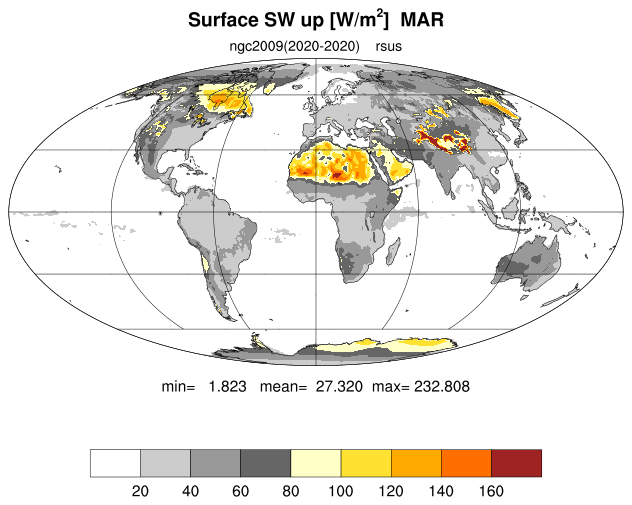 Surface SW up [W/m$^2$] MAR

ngc2009(2020-2020) rsus

min= 1.823 mean= 27.320 max= 232.808

20 40 60 80 100 120 140 160